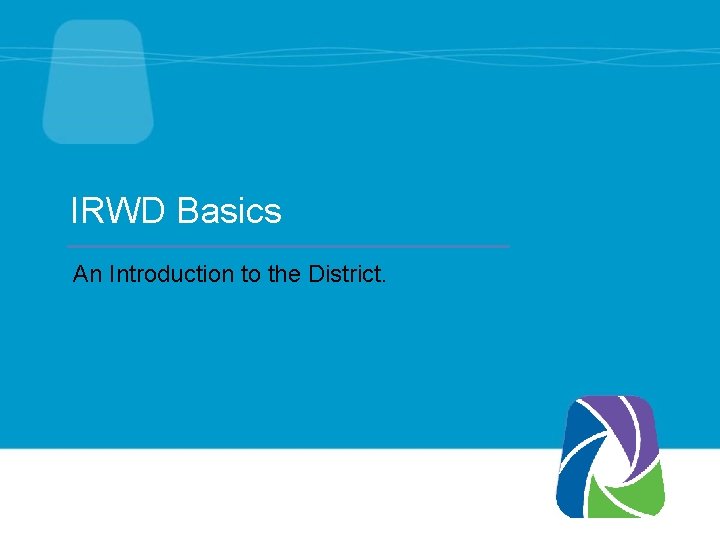 IRWD Basics

An Introduction to the District.